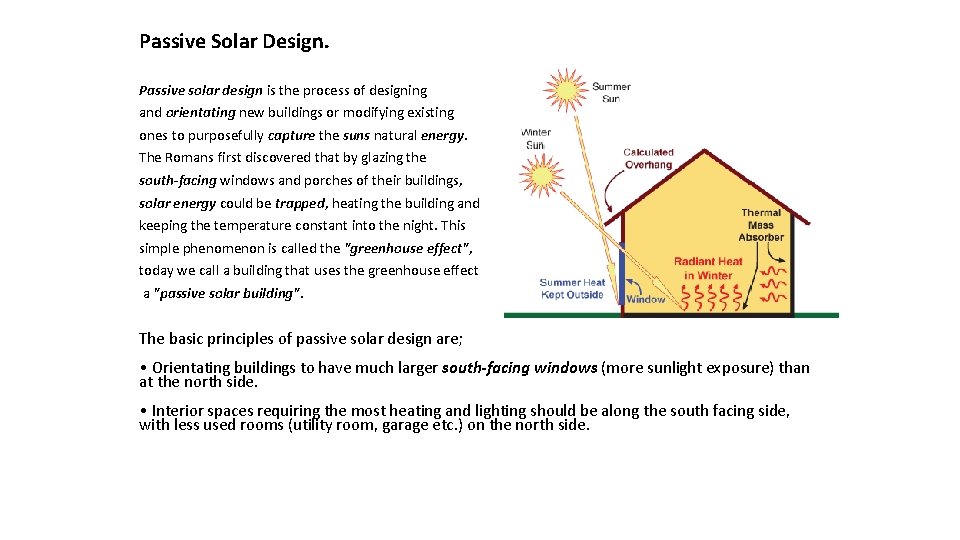 Passive Solar Design.

Passive solar design is the process of designing and orientating new buildings or modifying existing ones to purposefully capture the suns natural energy. The Romans first discovered that by glazing the south-facing windows and porches of their buildings, solar energy could be trapped, heating the building and keeping the temperature constant into the night. This simple phenomenon is called the "greenhouse effect", today we call a building that uses the greenhouse effect a "passive solar building".

Summer Sun
Winter Sun
Calculated Overhang
Thermal Mass Absorber
Radiant Heat in Winter
Summer Heat Kept Outside
Window

The basic principles of passive solar design are;

• Orientating buildings to have much larger south-facing windows (more sunlight exposure) than at the north side.

• Interior spaces requiring the most heating and lighting should be along the south facing side, with less used rooms (utility room, garage etc.) on the north side.